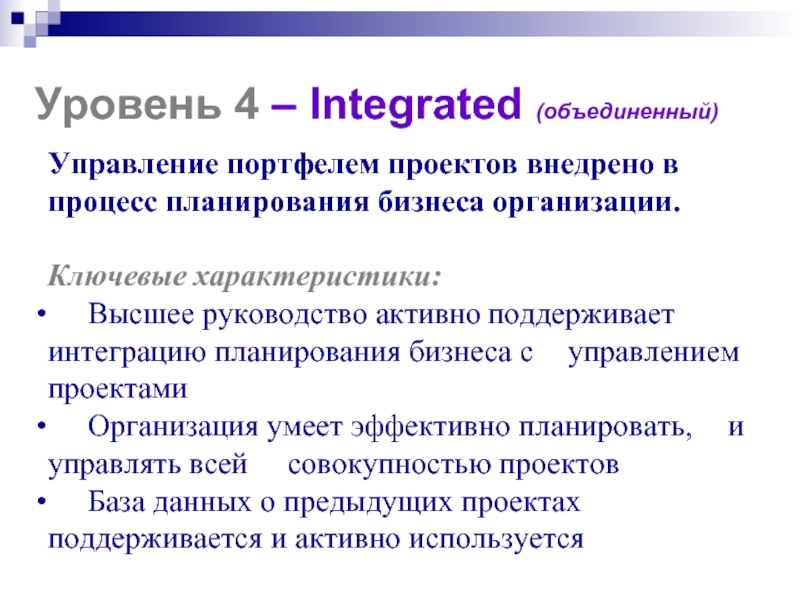 Уровень 4 – Integrated (объединенный)

Управление портфелем проектов внедрено в процесс планирования бизнеса организации.

Ключевые характеристики:
•  Высшее руководство активно поддерживает интеграцию планирования бизнеса с управлением проектами
•  Организация умеет эффективно планировать, и управлять всей совокупностью проектов
•  База данных о предыдущих проектах поддерживается и активно используется